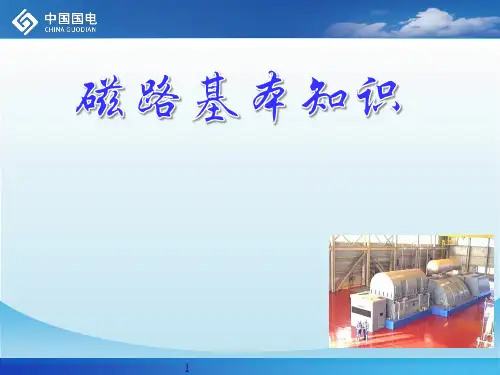 中国国电
CHINA GUODIAN

磁路基本知识

1